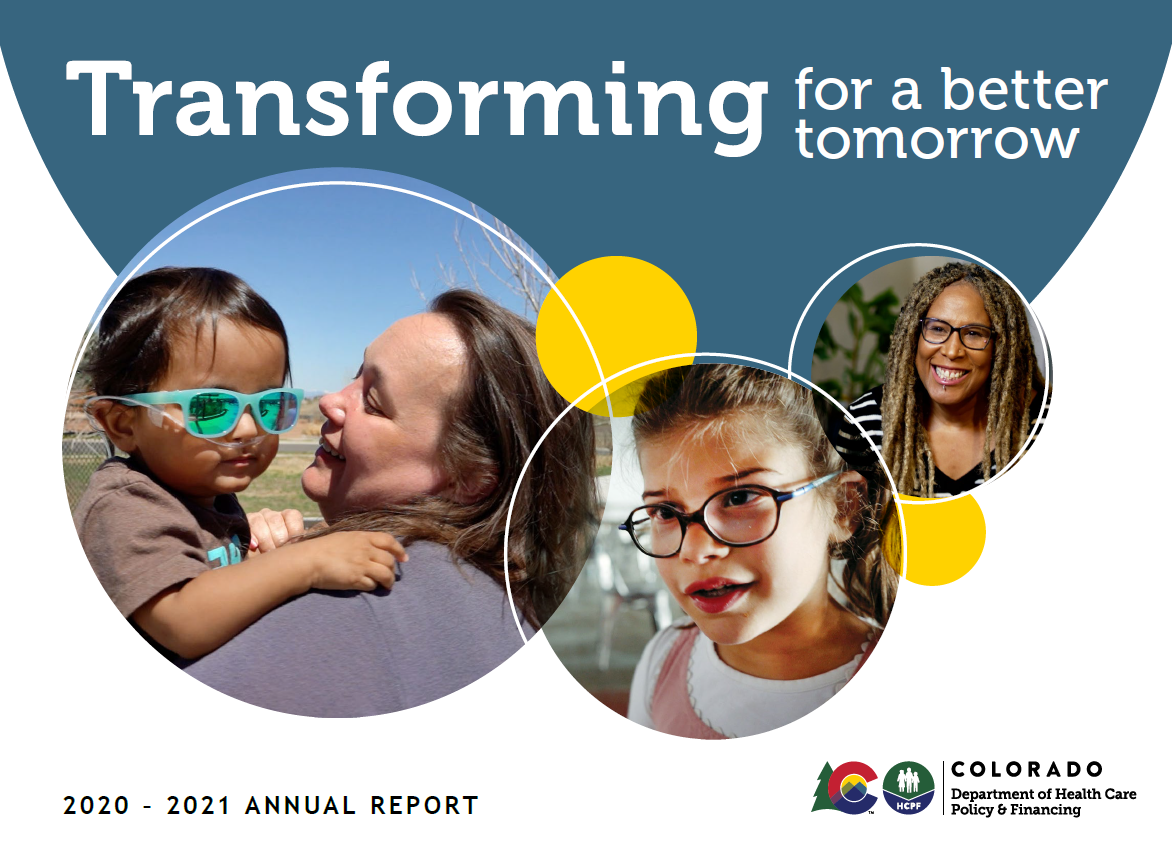 Transforming for a better tomorrow

2020 - 2021 ANNUAL REPORT

HCPF

COLORADO
Department of Health Care Policy & Financing